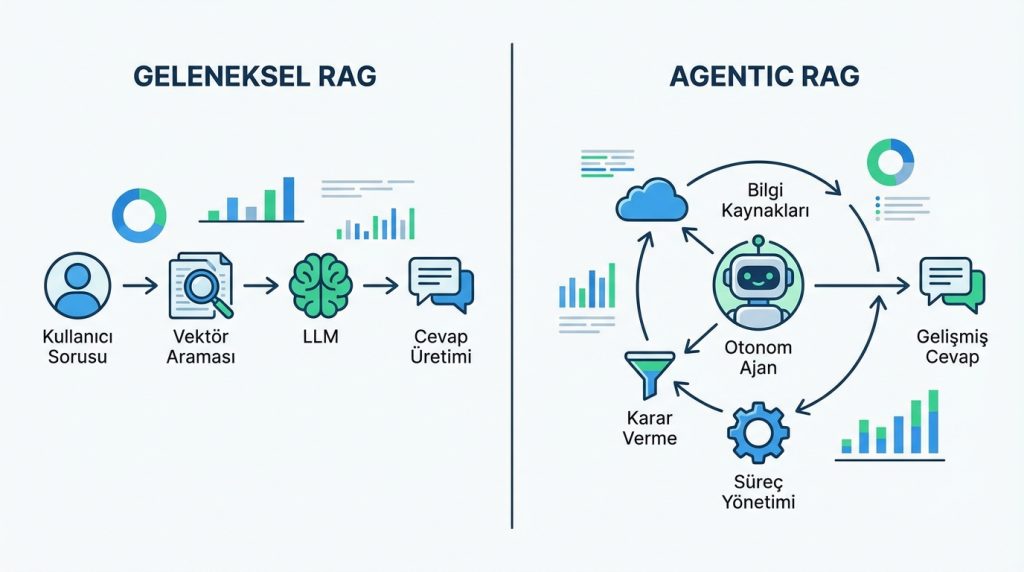 GELENEKSEL RAG

Kullanıcı Sorusu

Vektör Araması

LLM

Cevap Üretimi

AGENTIC RAG

Bilgi Kaynakları

Otonom Ajan

Gelişmiş Cevap

Karar Verme

Süreç Yönetimi